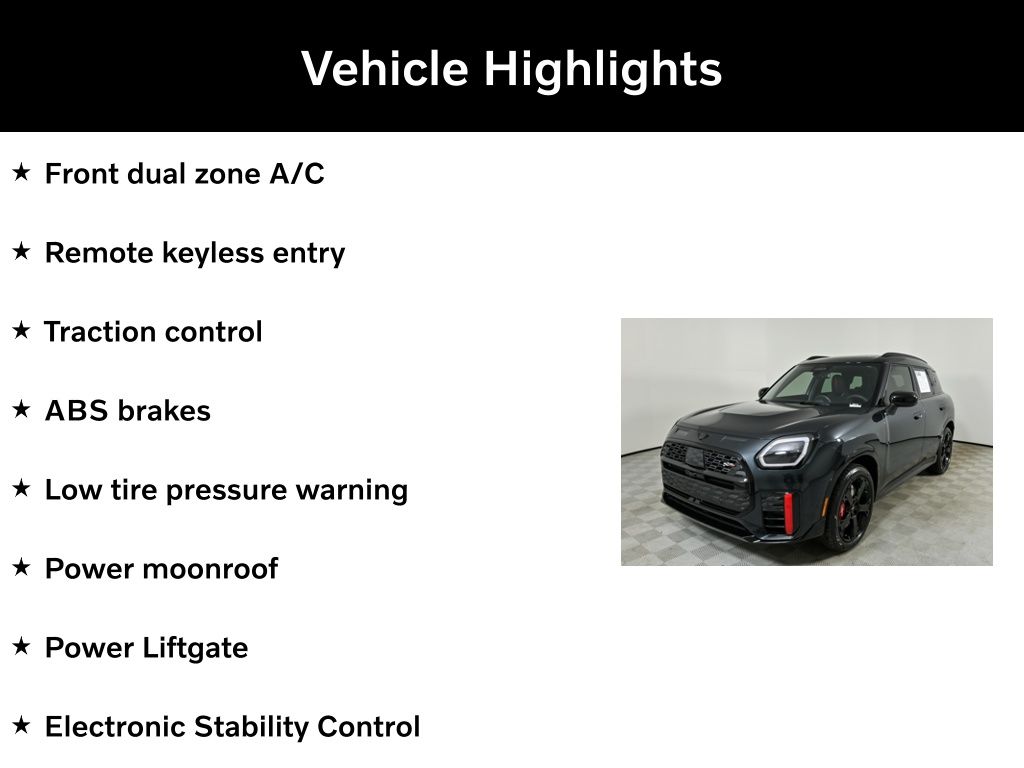 Vehicle Highlights

★ Front dual zone A/C

★ Remote keyless entry

★ Traction control

★ ABS brakes

★ Low tire pressure warning

★ Power moonroof

★ Power Liftgate

★ Electronic Stability Control